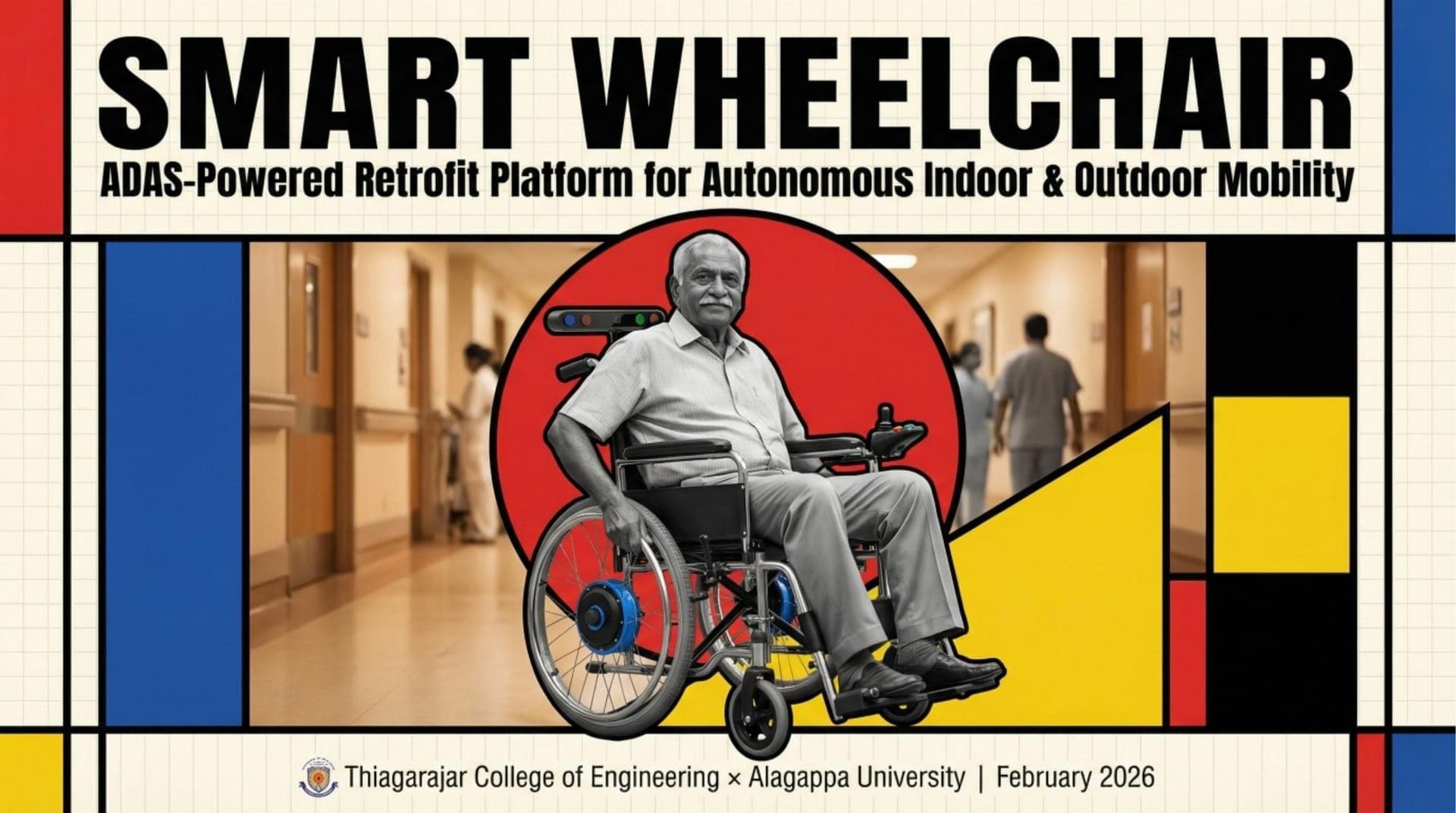 SMART WHEELCHAIR

ADAS-Powered Retrofit Platform for Autonomous Indoor & Outdoor Mobility

Thiagarajar College of Engineering × Alagappa University | February 2026